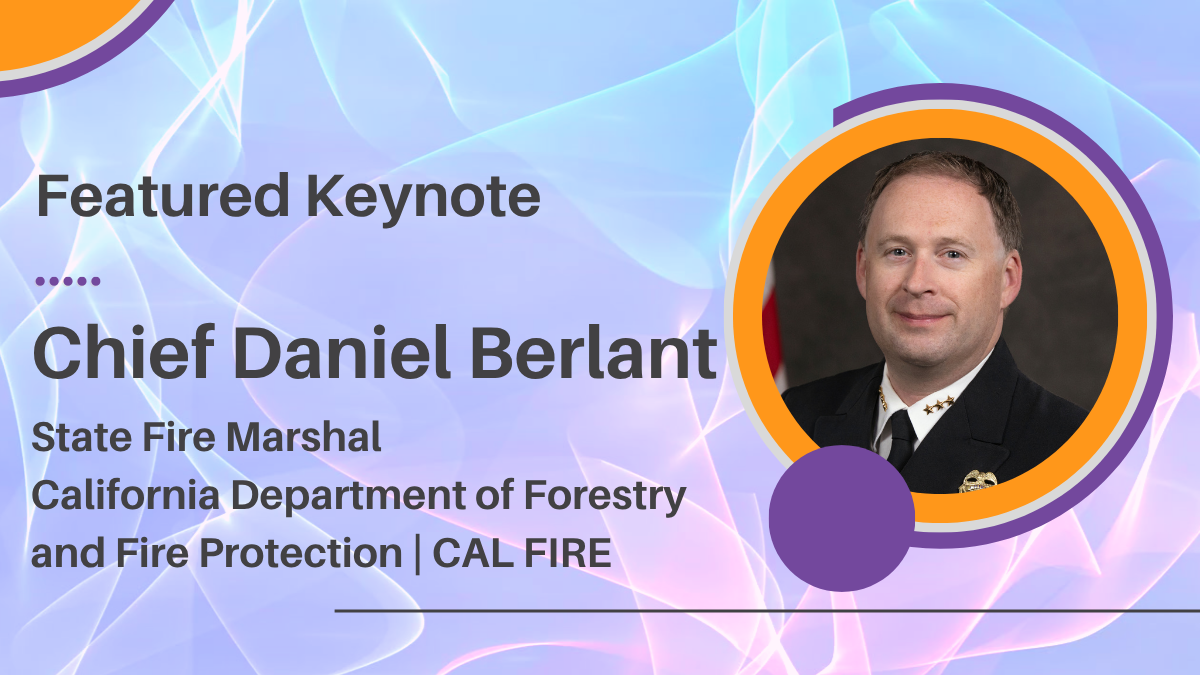 Featured Keynote

Chief Daniel Berlant

State Fire Marshal
California Department of Forestry and Fire Protection | CAL FIRE